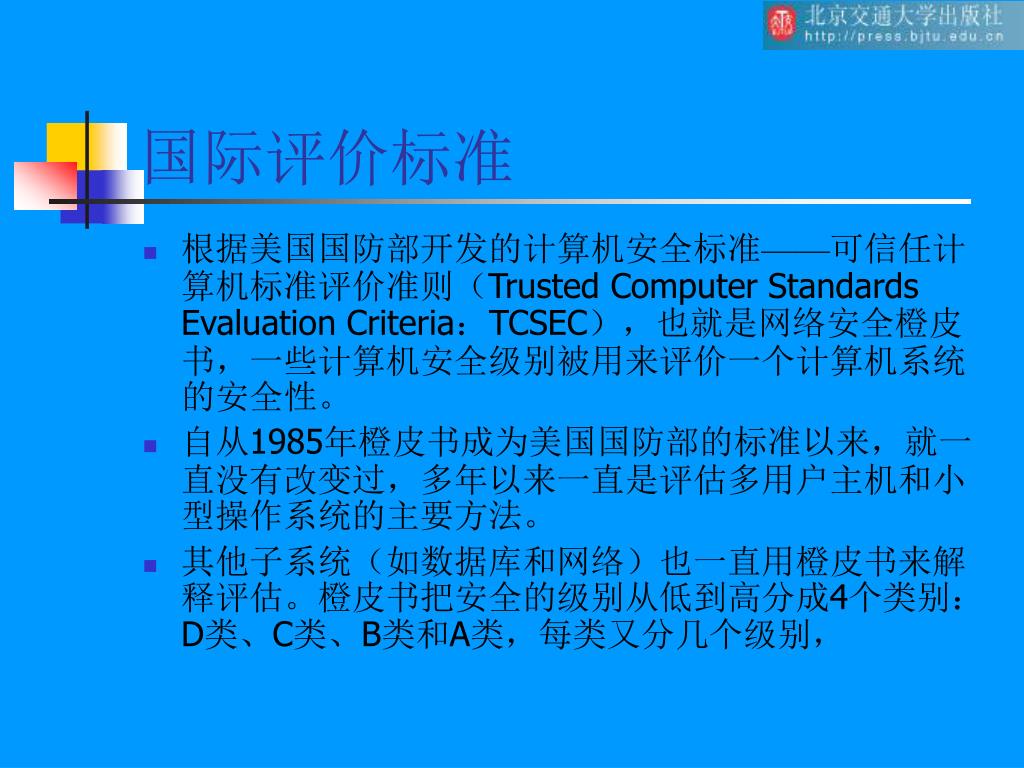 北京交通大学出版社
http://press.bjtu.edu.cn

国际评价标准

根据美国国防部开发的计算机安全标准——可信任计算机标准评价准则（Trusted Computer Standards Evaluation Criteria：TCSEC），也就是网络安全橙皮书，一些计算机安全级别被用来评价一个计算机系统的安全性。

自从1985年橙皮书成为美国国防部的标准以来，就一直没有改变过，多年以来一直是评估多用户主机和小型操作系统的主要方法。

其他子系统（如数据库和网络）也一直用橙皮书来解释评估。橙皮书把安全的级别从低到高分成4个类别：D类、C类、B类和A类，每类又分几个级别，